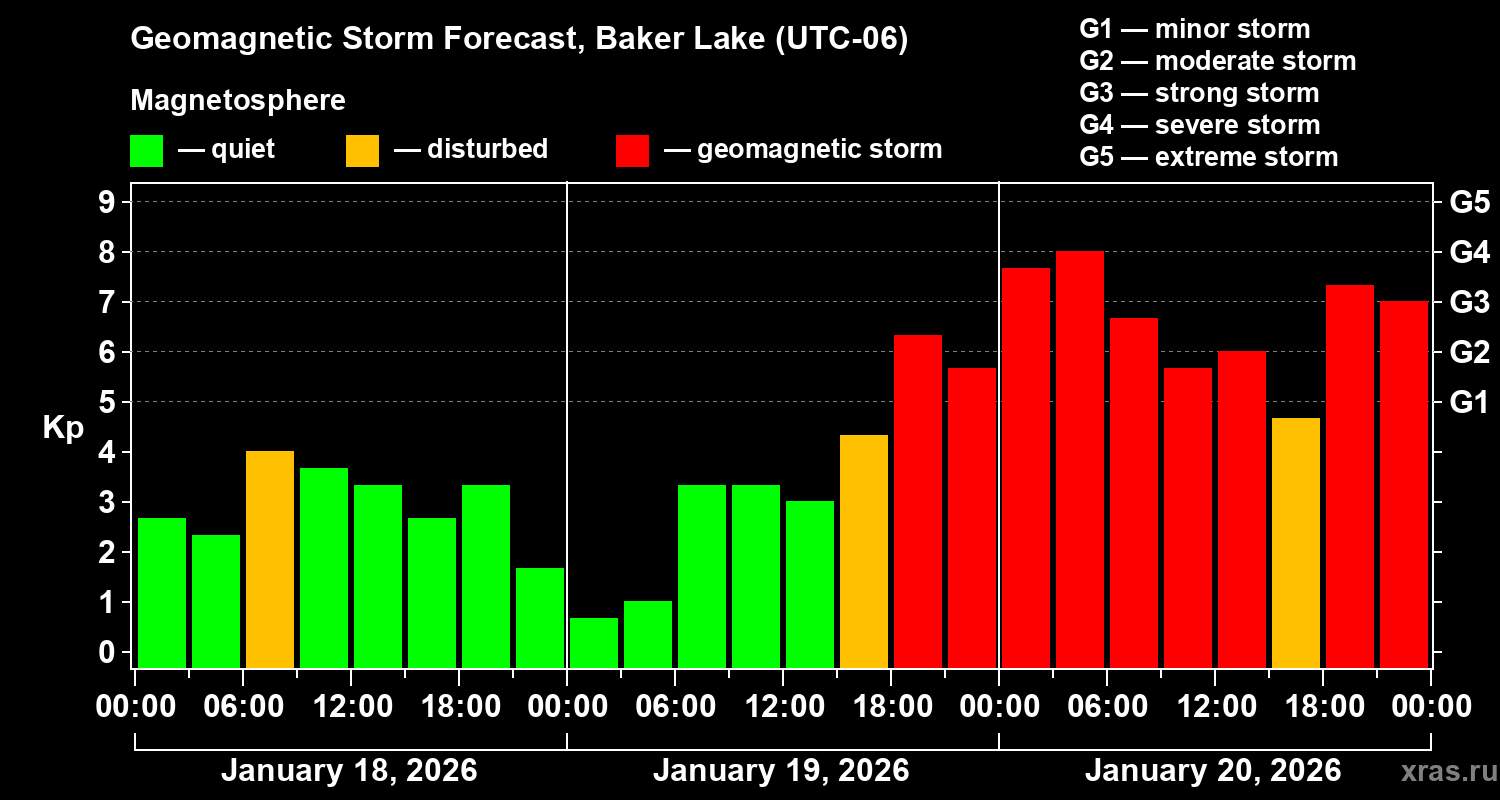 Geomagnetic Storm Forecast, Baker Lake (UTC-06)

Magnetosphere

— quiet — disturbed — geomagnetic storm

G1 — minor storm
G2 — moderate storm
G3 — strong storm
G4 — severe storm
G5 — extreme storm

Kp

9
8
7
6
5
4
3
2
1
0

G5
G4
G3
G2
G1

00:00 06:00 12:00 18:00 00:00 06:00 12:00 18:00 00:00 06:00 12:00 18:00 00:00

January 18, 2026
January 19, 2026
January 20, 2026

xras.ru